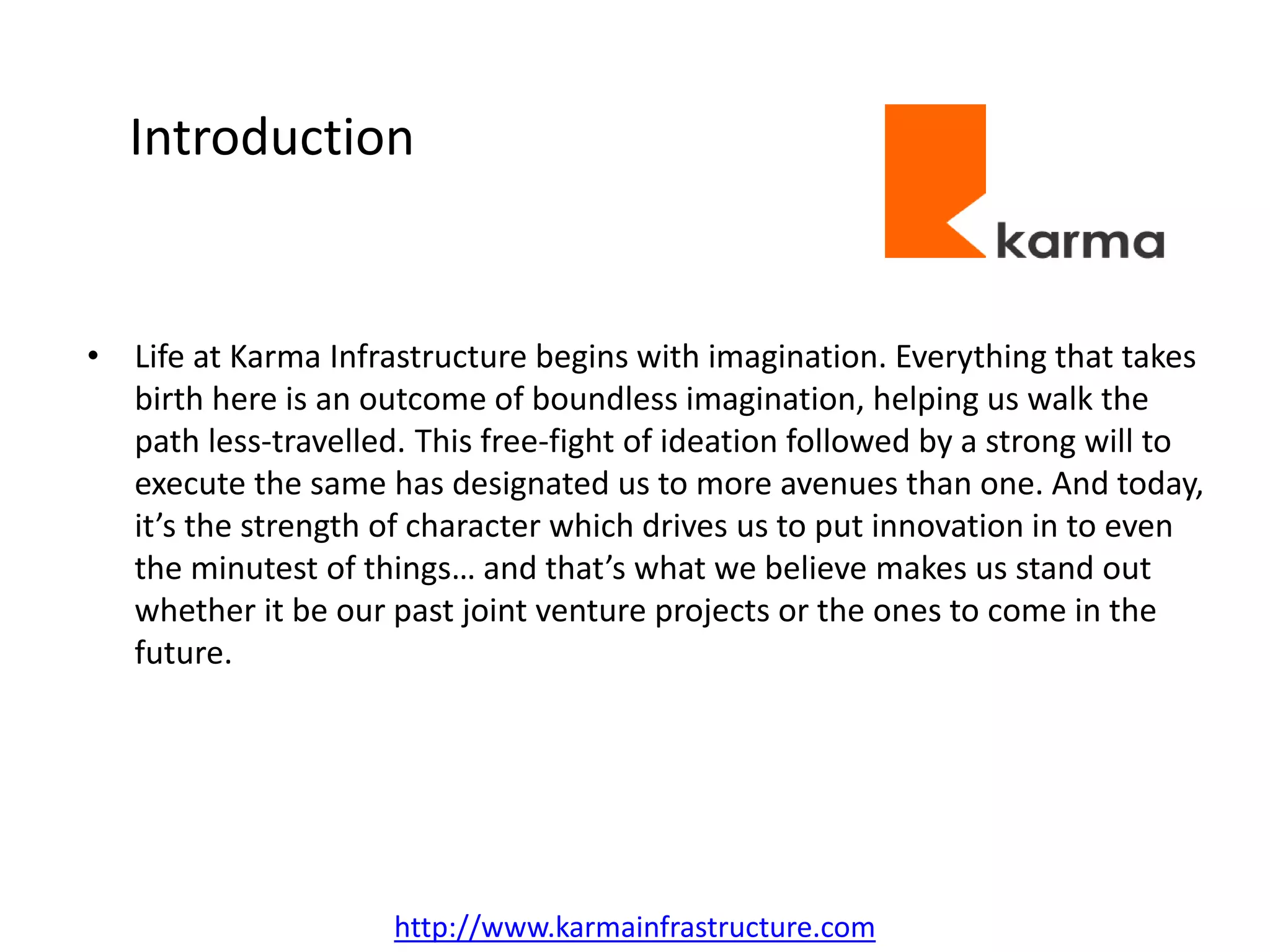 Introduction

karma

• Life at Karma Infrastructure begins with imagination. Everything that takes birth here is an outcome of boundless imagination, helping us walk the path less-travelled. This free-fight of ideation followed by a strong will to execute the same has designated us to more avenues than one. And today, it's the strength of character which drives us to put innovation in to even the minutest of things… and that's what we believe makes us stand out whether it be our past joint venture projects or the ones to come in the future.

http://www.karmainfrastructure.com